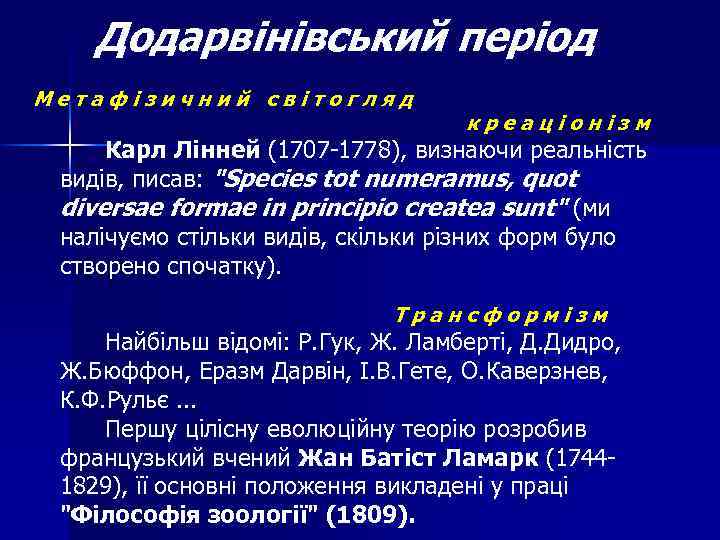 Додарвінівський період

Метафізичний світогляд

креаціонізм

Карл Лінней (1707-1778), визнаючи реальність видів, писав: "Species tot numeramus, quot diversae formae in principio createa sunt" (ми налічуємо стільки видів, скільки різних форм було створено спочатку).

Трансформізм

Найбільш відомі: Р.Гук, Ж. Ламберті, Д.Дидро, Ж.Бюффон, Еразм Дарвін, І.В.Гете, О.Каверзнев, К.Ф.Рульє ...

Першу цілісну еволюційну теорію розробив французький вчений Жан Батіст Ламарк (1744-1829), її основні положення викладені у праці "Філософія зоології" (1809).